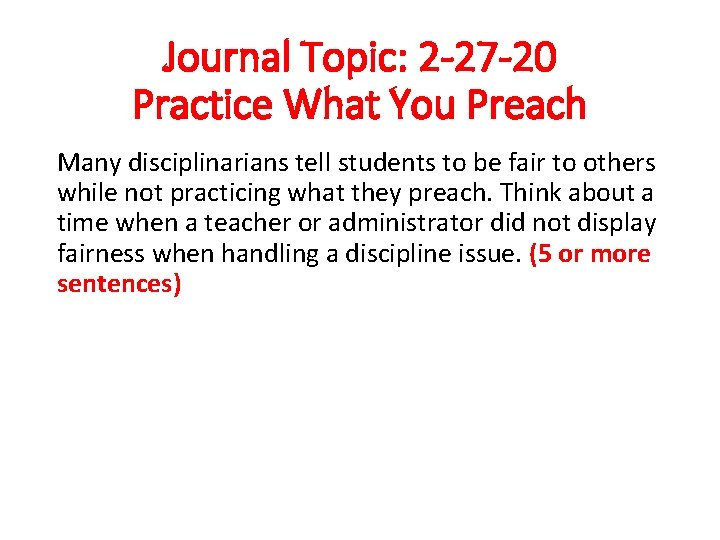 Journal Topic: 2-27-20
Practice What You Preach

Many disciplinarians tell students to be fair to others while not practicing what they preach. Think about a time when a teacher or administrator did not display fairness when handling a discipline issue. (5 or more sentences)